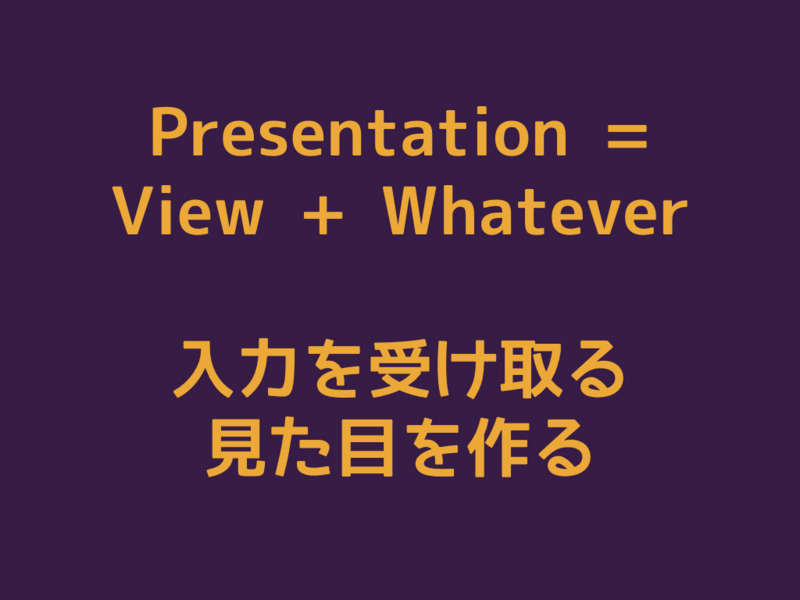 Presentation =
View + Whatever

入力を受け取る
見た目を作る